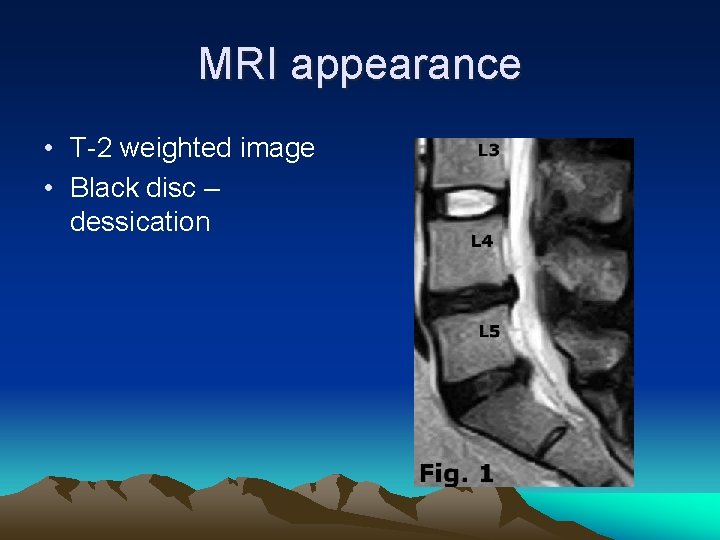 MRI appearance

• T-2 weighted image
• Black disc – dessication

L3
L4
L5
Fig. 1